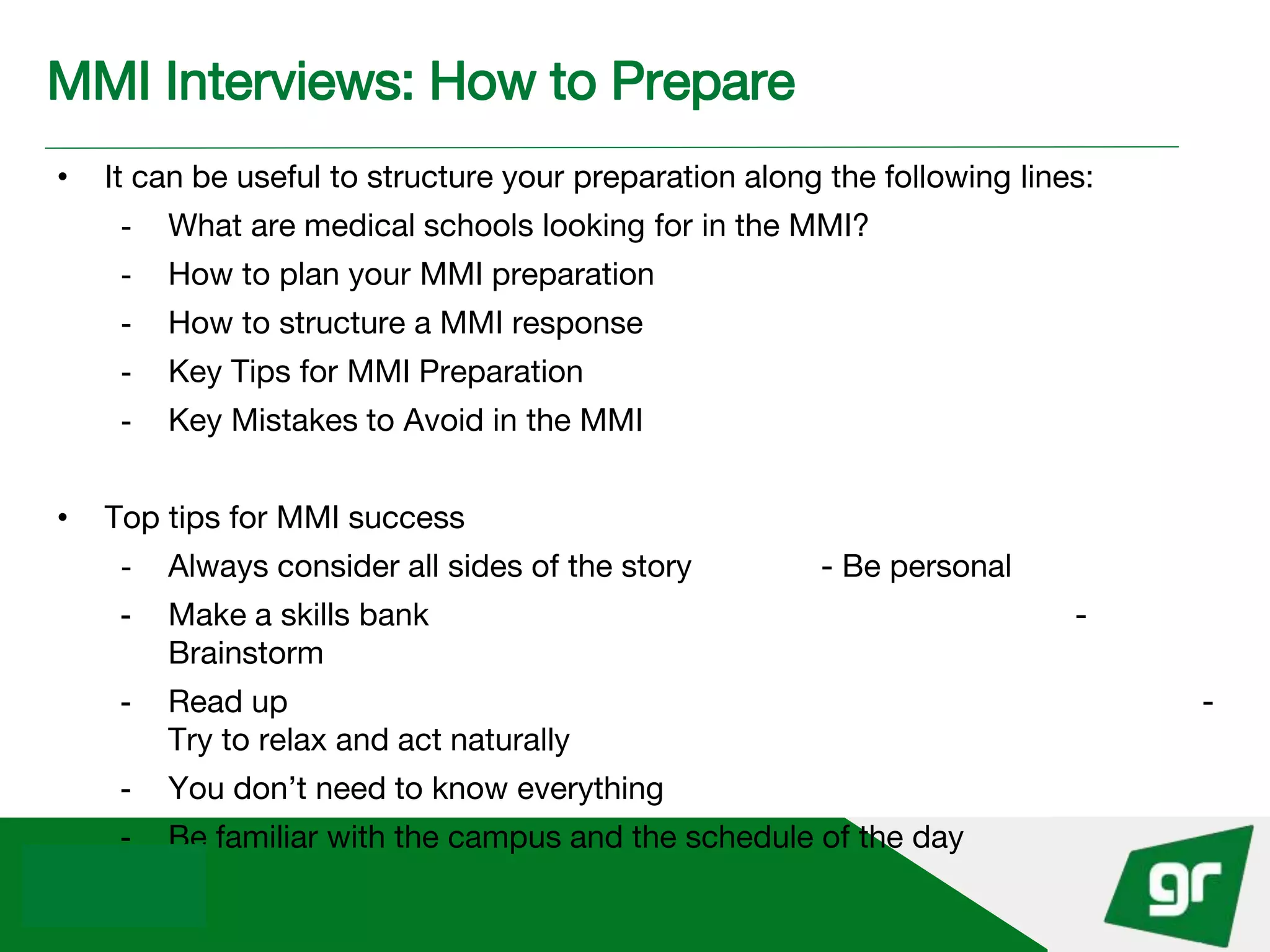 MMI Interviews: How to Prepare

• It can be useful to structure your preparation along the following lines:
- What are medical schools looking for in the MMI?
- How to plan your MMI preparation
- How to structure a MMI response
- Key Tips for MMI Preparation
- Key Mistakes to Avoid in the MMI

• Top tips for MMI success
- Always consider all sides of the story - Be personal
- Make a skills bank - Brainstorm
- Read up - Try to relax and act naturally
- You don't need to know everything
- Be familiar with the campus and the schedule of the day

gr